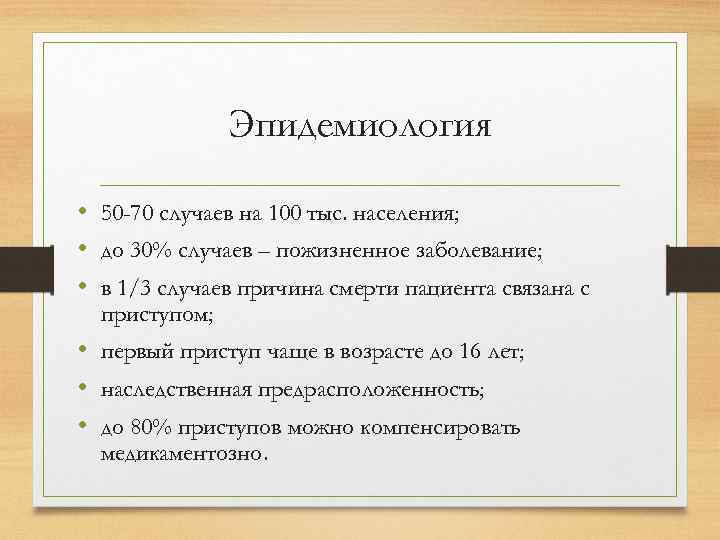 Эпидемиология

• 50-70 случаев на 100 тыс. населения;
• до 30% случаев – пожизненное заболевание;
• в 1/3 случаев причина смерти пациента связана с приступом;
• первый приступ чаще в возрасте до 16 лет;
• наследственная предрасположенность;
• до 80% приступов можно компенсировать медикаментозно.